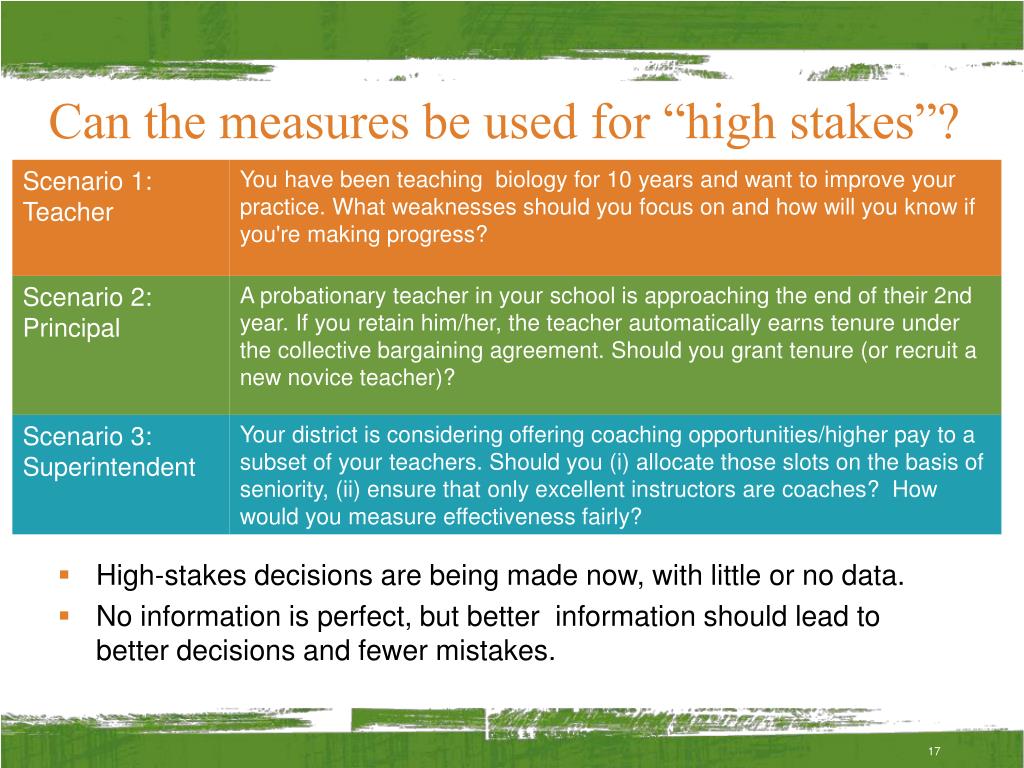 Can the measures be used for “high stakes”?

| Scenario 1: Teacher | You have been teaching biology for 10 years and want to improve your practice. What weaknesses should you focus on and how will you know if you're making progress? |
|---|---|
| Scenario 2: Principal | A probationary teacher in your school is approaching the end of their 2nd year. If you retain him/her, the teacher automatically earns tenure under the collective bargaining agreement. Should you grant tenure (or recruit a new novice teacher)? |
| Scenario 3: Superintendent | Your district is considering offering coaching opportunities/higher pay to a subset of your teachers. Should you (i) allocate those slots on the basis of seniority, (ii) ensure that only excellent instructors are coaches? How would you measure effectiveness fairly? |

▪ High-stakes decisions are being made now, with little or no data.
▪ No information is perfect, but better information should lead to better decisions and fewer mistakes.

17